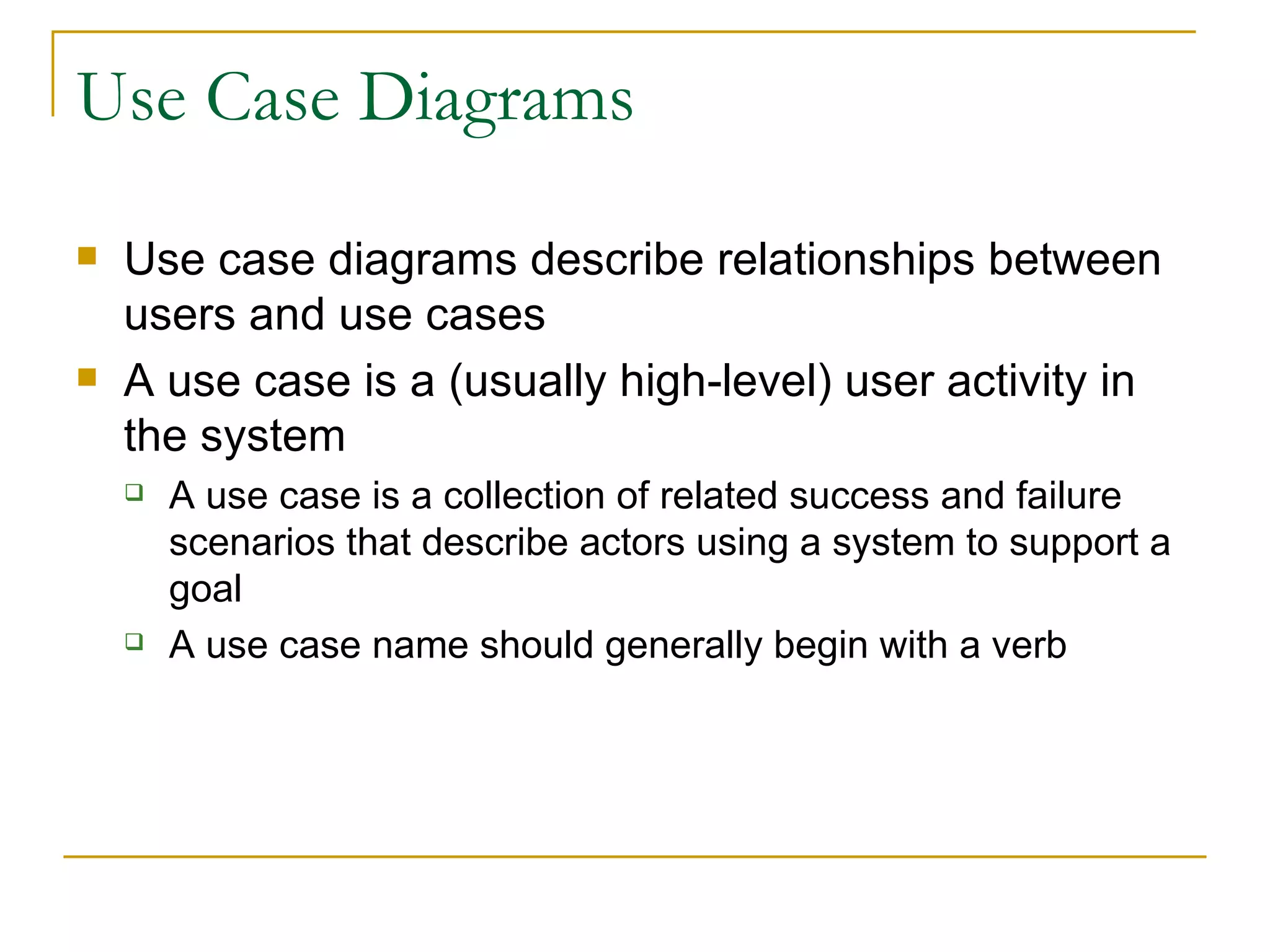 Use Case Diagrams

- Use case diagrams describe relationships between users and use cases
- A use case is a (usually high-level) user activity in the system
  - A use case is a collection of related success and failure scenarios that describe actors using a system to support a goal
  - A use case name should generally begin with a verb